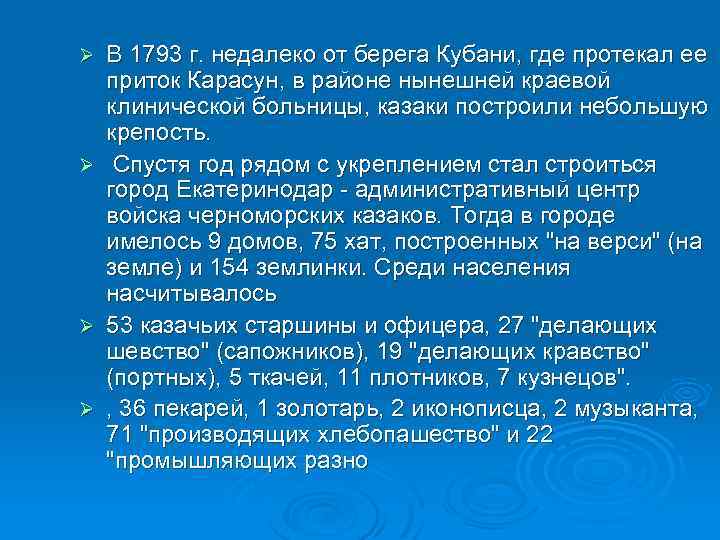 ➢ В 1793 г. недалеко от берега Кубани, где протекал ее приток Карасун, в районе нынешней краевой клинической больницы, казаки построили небольшую крепость.

➢ Спустя год рядом с укреплением стал строиться город Екатеринодар - административный центр войска черноморских казаков. Тогда в городе имелось 9 домов, 75 хат, построенных "на верси" (на земле) и 154 землинки. Среди населения насчитывалось

➢ 53 казачьих старшины и офицера, 27 "делающих шевство" (сапожников), 19 "делающих кравство" (портных), 5 ткачей, 11 плотников, 7 кузнецов".

➢ , 36 пекарей, 1 золотарь, 2 иконописца, 2 музыканта, 71 "производящих хлебопашество" и 22 "промышляющих разно